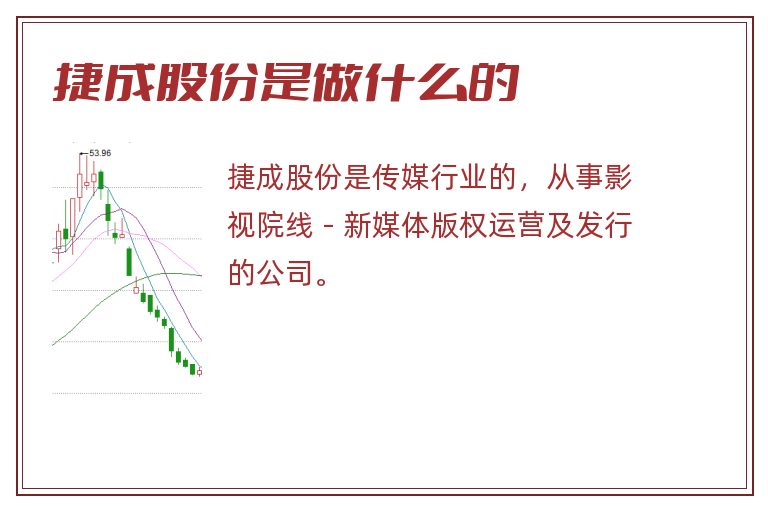 捷成股份是做什么的

53.96

捷成股份是传媒行业的，从事影视院线 - 新媒体版权运营及发行的公司。